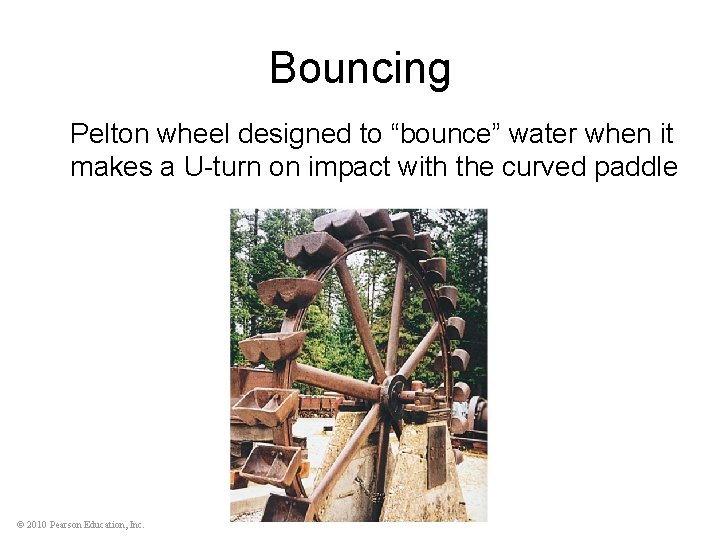 Bouncing

Pelton wheel designed to “bounce” water when it makes a U-turn on impact with the curved paddle

© 2010 Pearson Education, Inc.